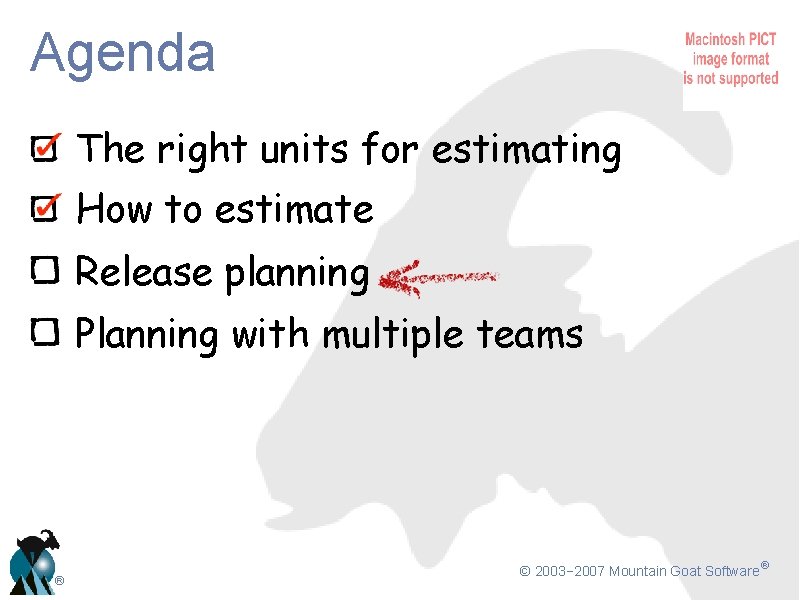 Agenda

Macintosh PICT image format is not supported

☑ The right units for estimating
☑ How to estimate
☐ Release planning
☐ Planning with multiple teams

®

© 2003–2007 Mountain Goat Software®